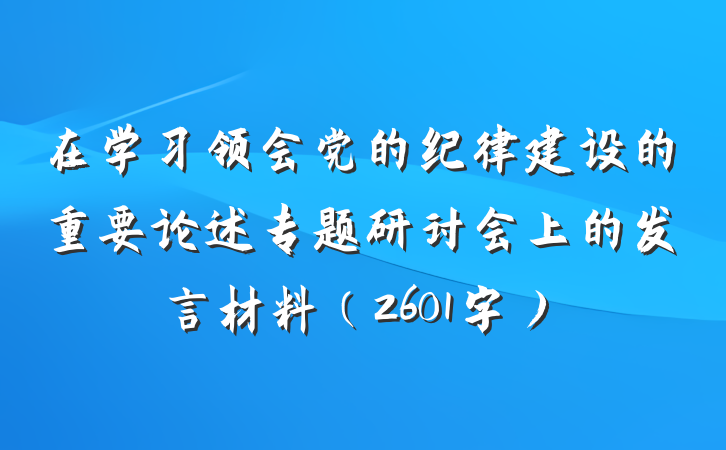 在学习领会党的纪律建设的重要论述专题研讨会上的发言材料（2601字）